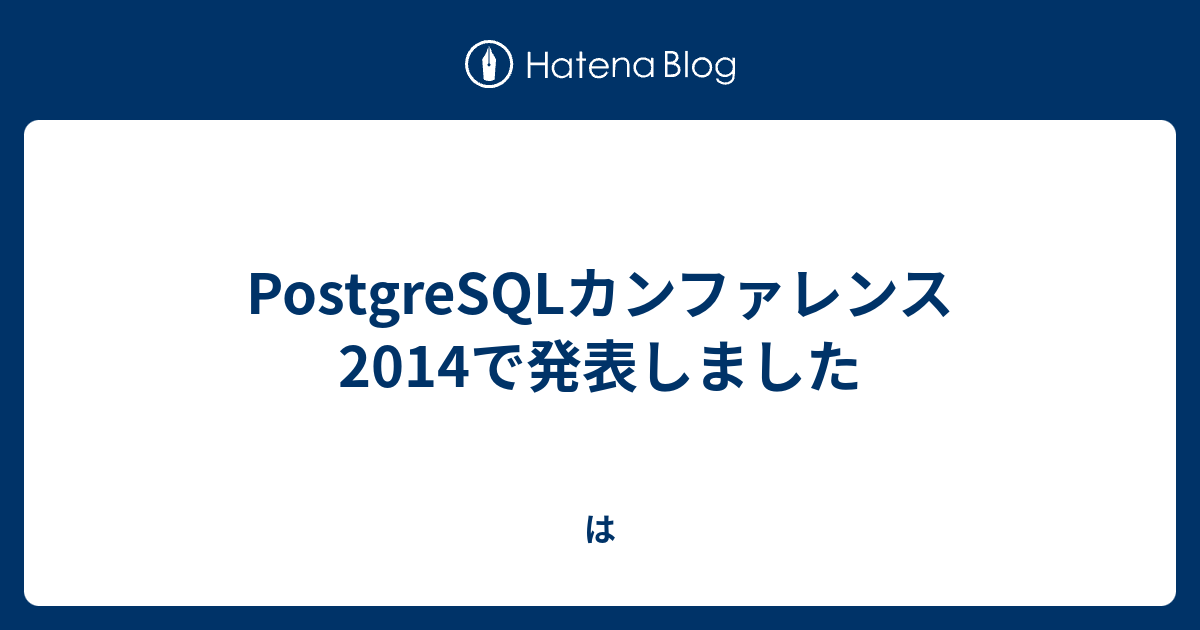 Hatena Blog

PostgreSQLカンファレンス2014で発表しました

は